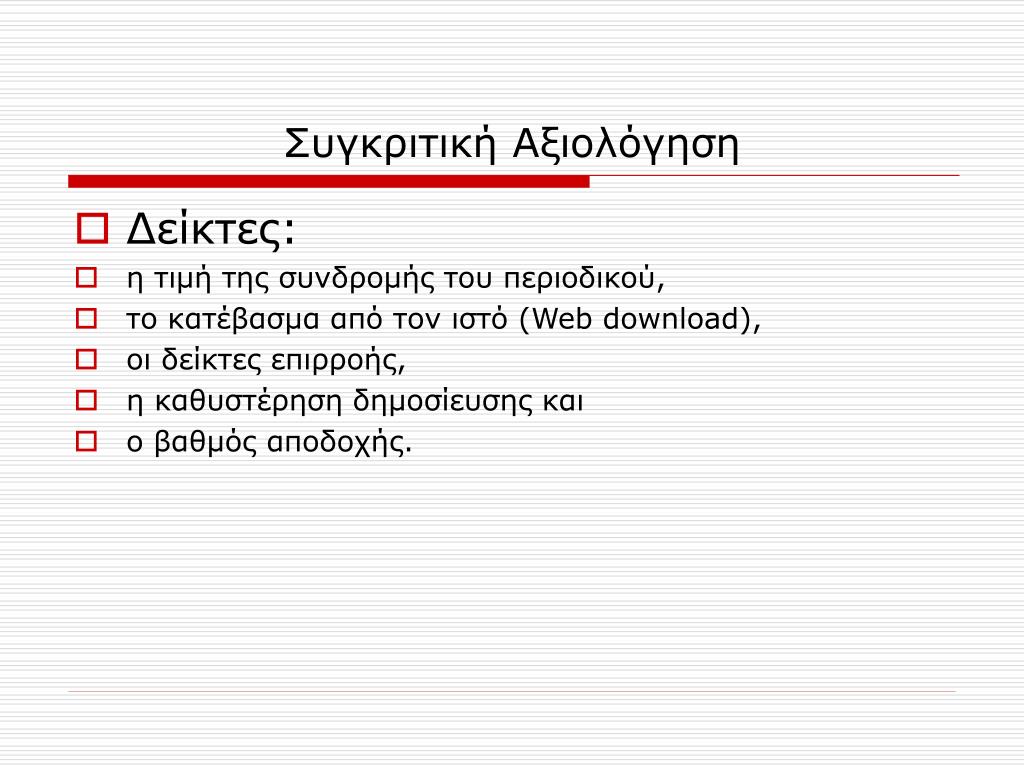 Συγκριτική Αξιολόγηση

Δείκτες:
η τιμή της συνδρομής του περιοδικού,
το κατέβασμα από τον ιστό (Web download),
οι δείκτες επιρροής,
η καθυστέρηση δημοσίευσης και
ο βαθμός αποδοχής.